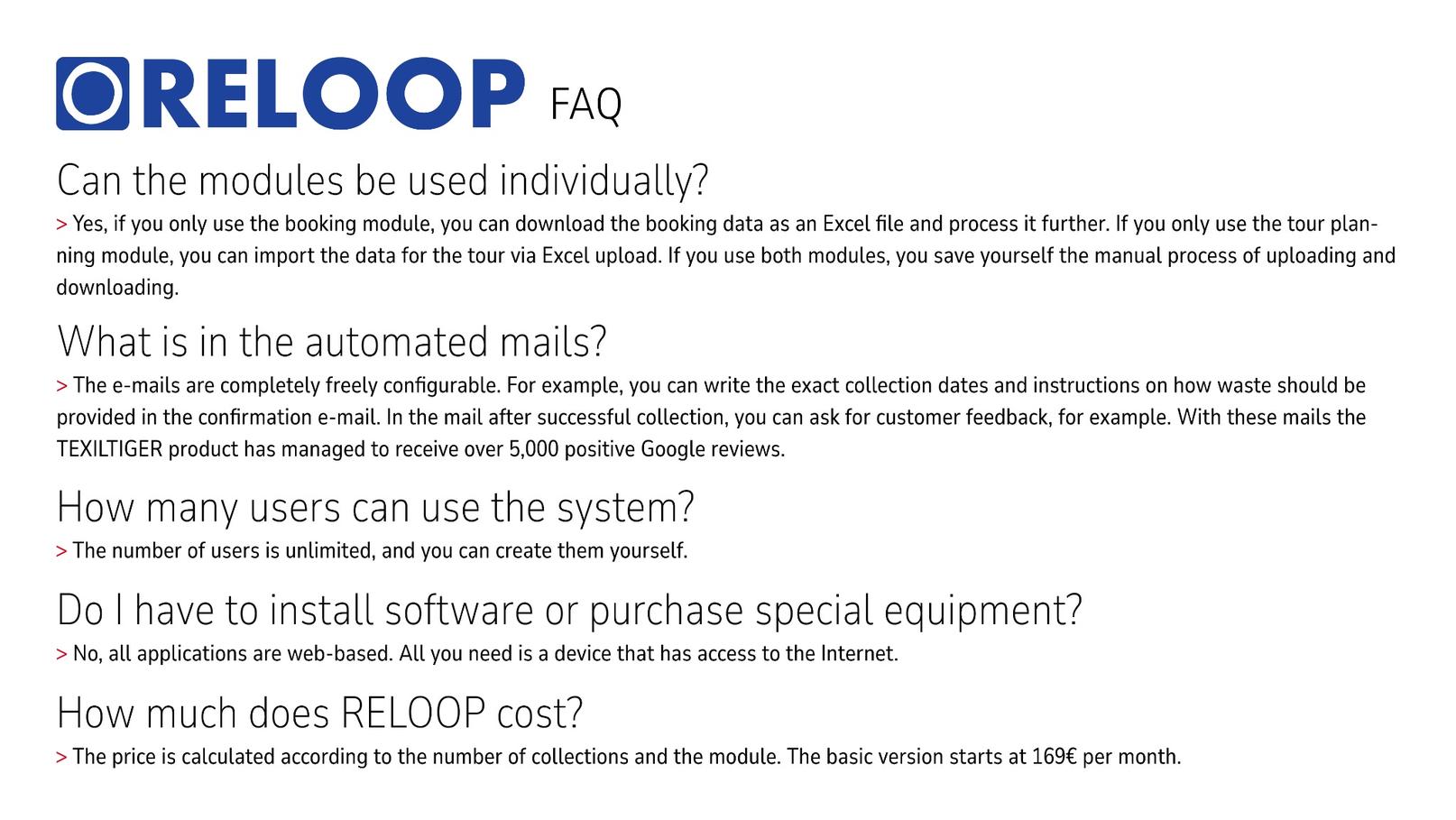 RELOOP FAQ

Can the modules be used individually?

> Yes, if you only use the booking module, you can download the booking data as an Excel file and process it further. If you only use the tour planning module, you can import the data for the tour via Excel upload. If you use both modules, you save yourself the manual process of uploading and downloading.

What is in the automated mails?

> The e-mails are completely freely configurable. For example, you can write the exact collection dates and instructions on how waste should be provided in the confirmation e-mail. In the mail after successful collection, you can ask for customer feedback, for example. With these mails the TEXILTIGER product has managed to receive over 5,000 positive Google reviews.

How many users can use the system?

> The number of users is unlimited, and you can create them yourself.

Do I have to install software or purchase special equipment?

> No, all applications are web-based. All you need is a device that has access to the Internet.

How much does RELOOP cost?

> The price is calculated according to the number of collections and the module. The basic version starts at 169€ per month.